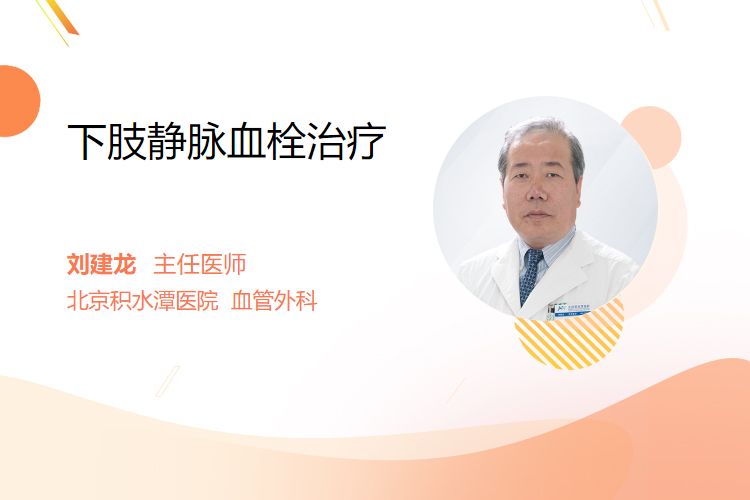 下肢静脉血栓治疗

刘建龙 主任医师
北京积水潭医院 血管外科